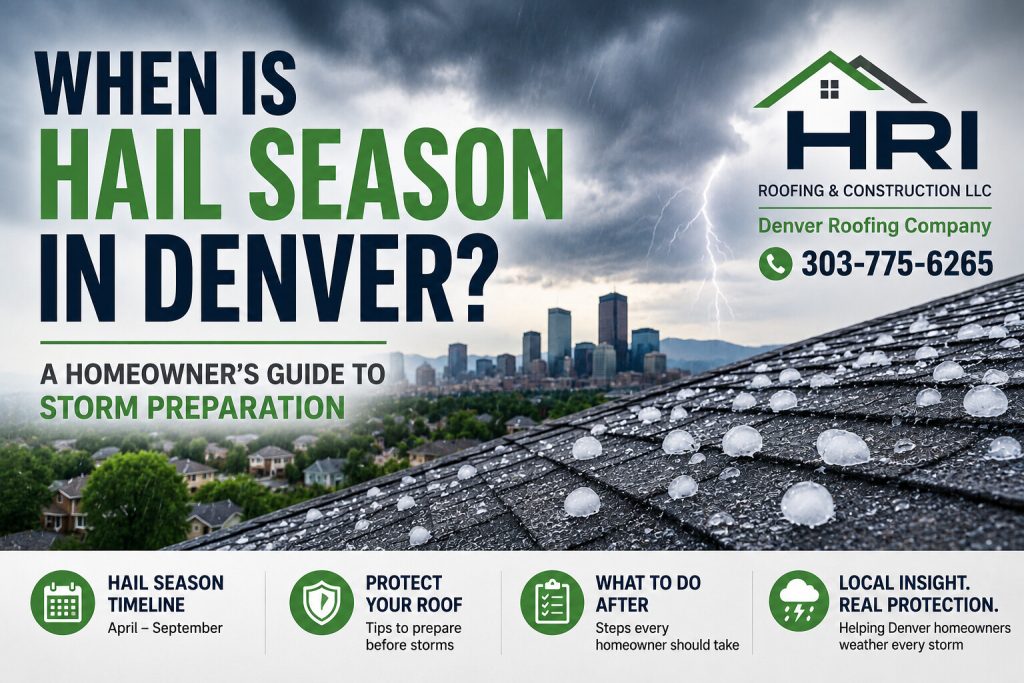 WHEN IS HAIL SEASON IN DENVER?

A HOMEOWNER'S GUIDE TO STORM PREPARATION

HRI
ROOFING & CONSTRUCTION LLC
Denver Roofing Company
303-775-6265

HAIL SEASON TIMELINE
April – September

PROTECT YOUR ROOF
Tips to prepare before storms

WHAT TO DO AFTER
Steps every homeowner should take

LOCAL INSIGHT. REAL PROTECTION.
Helping Denver homeowners weather every storm